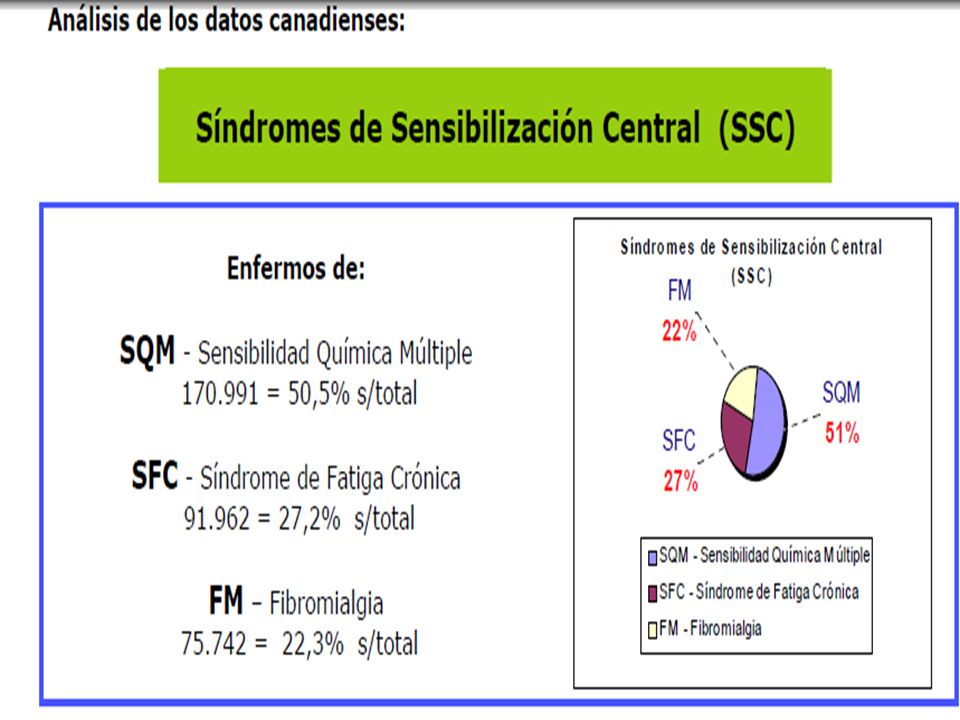 Análisis de los datos canadienses:

Síndromes de Sensibilización Central (SSC)

Enfermos de:

SQM - Sensibilidad Química Múltiple
170.991 = 50,5% s/total

SFC - Síndrome de Fatiga Crónica
91.962 = 27,2% s/total

FM – Fibromialgia
75.742 = 22,3% s/total

Síndromes de Sensibilización Central (SSC)

FM
22%

SQM
51%

SFC
27%

SQM - Sensibilidad Química Múltiple
SFC - Síndrome de Fatiga Crónica
FM - Fibromialgia